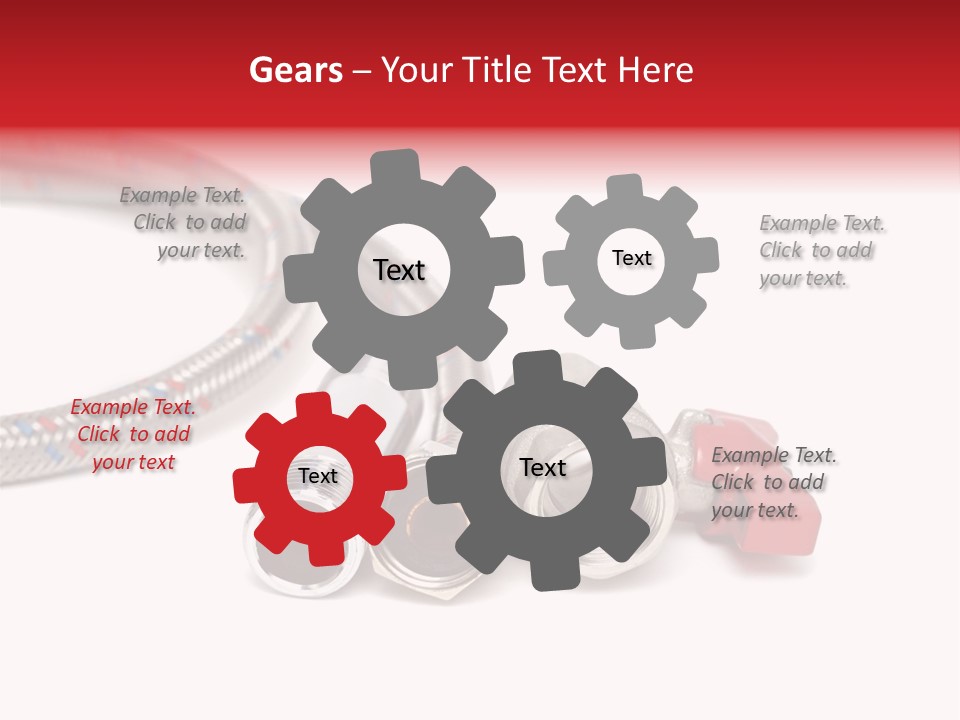 Gears – Your Title Text Here

Example Text. Click to add your text.

Text

Text

Example Text. Click to add your text.

Example Text. Click to add your text

Text

Text

Example Text. Click to add your text.